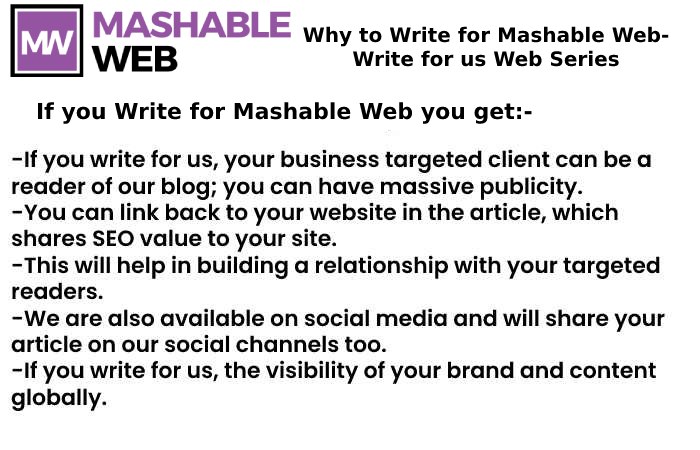 MW MASHABLE WEB

Why to Write for Mashable Web- Write for us Web Series

If you Write for Mashable Web you get:-

-If you write for us, your business targeted client can be a reader of our blog; you can have massive publicity.
-You can link back to your website in the article, which shares SEO value to your site.
-This will help in building a relationship with your targeted readers.
-We are also available on social media and will share your article on our social channels too.
-If you write for us, the visibility of your brand and content globally.